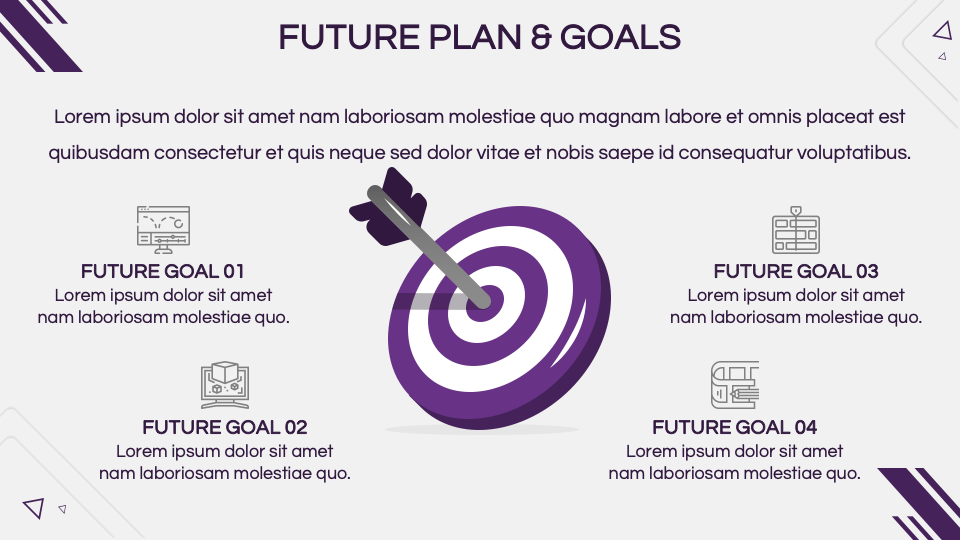 FUTURE PLAN & GOALS

Lorem ipsum dolor sit amet nam laboriosam molestiae quo magnam labore et omnis placeat est quibusdam consectetur et quis neque sed dolor vitae et nobis saepe id consequatur voluptatibus.

FUTURE GOAL 01
Lorem ipsum dolor sit amet nam laboriosam molestiae quo.

FUTURE GOAL 02
Lorem ipsum dolor sit amet nam laboriosam molestiae quo.

FUTURE GOAL 03
Lorem ipsum dolor sit amet nam laboriosam molestiae quo.

FUTURE GOAL 04
Lorem ipsum dolor sit amet nam laboriosam molestiae quo.